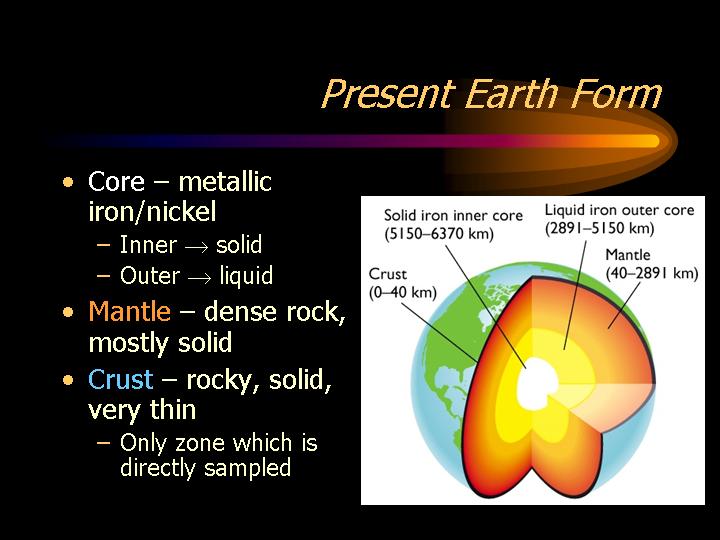 Present Earth Form

• Core – metallic iron/nickel
  – Inner $\rightarrow$ solid
  – Outer $\rightarrow$ liquid
• Mantle – dense rock, mostly solid
• Crust – rocky, solid, very thin
  – Only zone which is directly sampled

Solid iron inner core (5150–6370 km)
Liquid iron outer core (2891–5150 km)
Mantle (40–2891 km)
Crust (0–40 km)